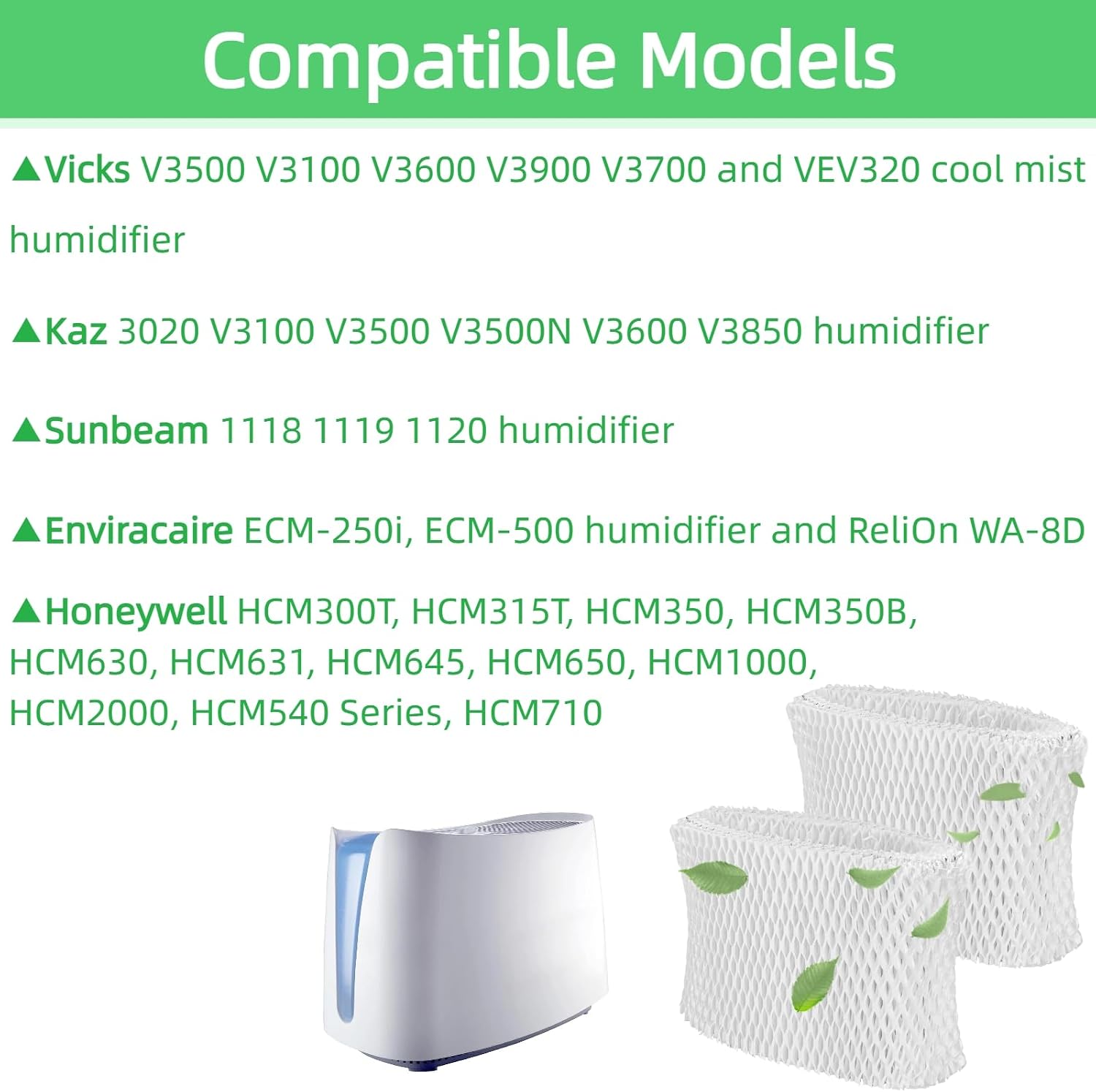 Compatible Models

▲Vicks V3500 V3100 V3600 V3900 V3700 and VEV320 cool mist humidifier

▲Kaz 3020 V3100 V3500 V3500N V3600 V3850 humidifier

▲Sunbeam 1118 1119 1120 humidifier

▲Enviracaire ECM-250i, ECM-500 humidifier and ReliOn WA-8D

▲Honeywell HCM300T, HCM315T, HCM350, HCM350B, HCM630, HCM631, HCM645, HCM650, HCM1000, HCM2000, HCM540 Series, HCM710